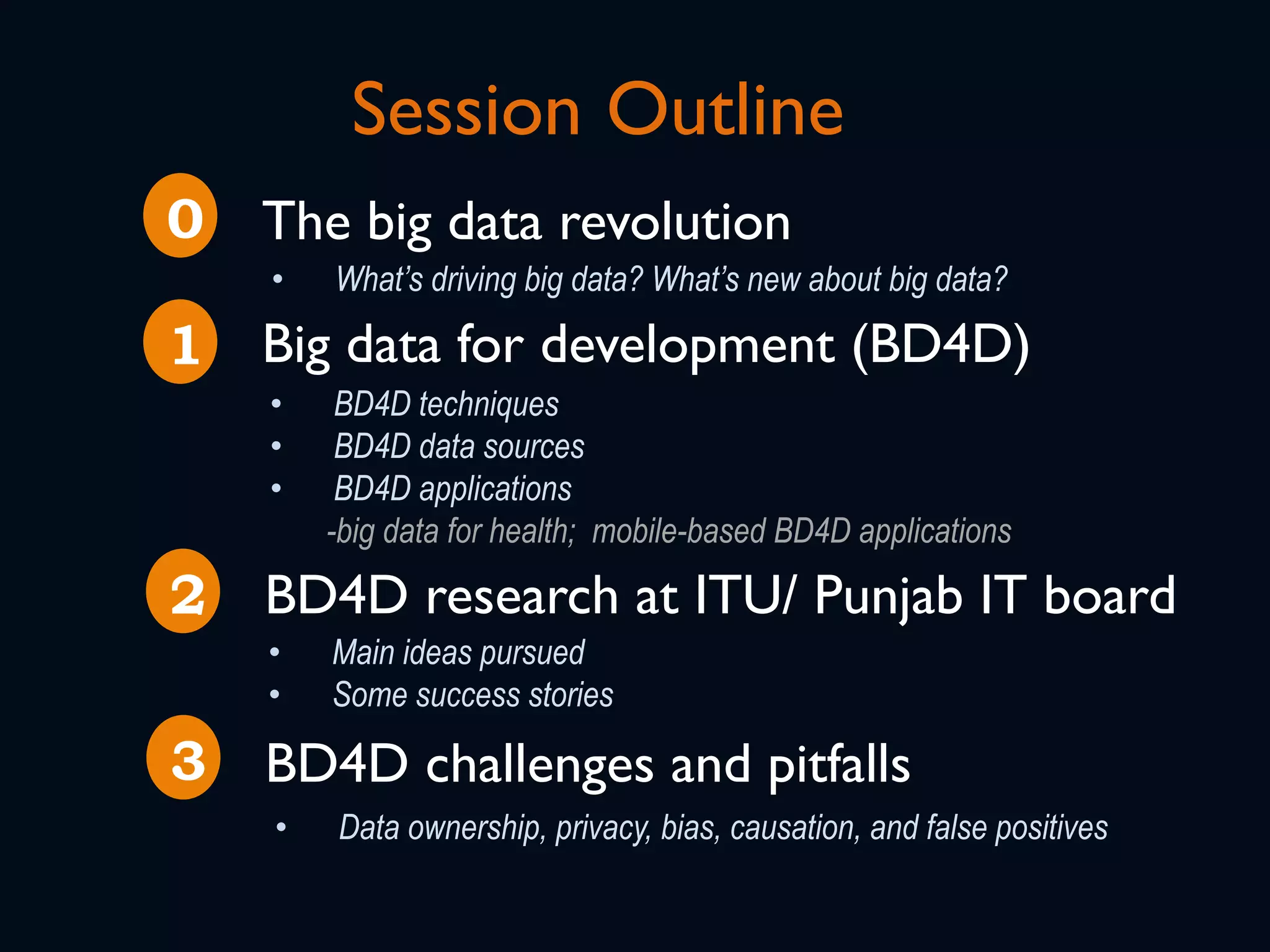 Session Outline

0 The big data revolution

• What's driving big data? What's new about big data?

1 Big data for development (BD4D)

• BD4D techniques
• BD4D data sources
• BD4D applications
-big data for health; mobile-based BD4D applications

2 BD4D research at ITU/ Punjab IT board

• Main ideas pursued
• Some success stories

3 BD4D challenges and pitfalls

• Data ownership, privacy, bias, causation, and false positives